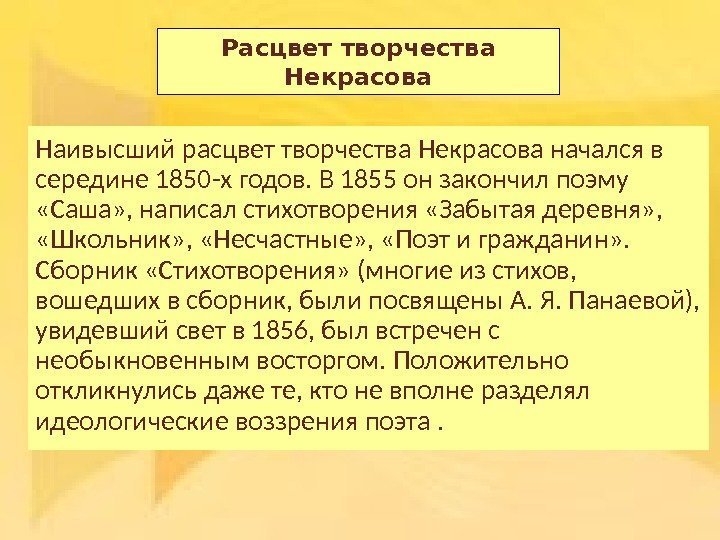 Расцвет творчества Некрасова

Наивысший расцвет творчества Некрасова начался в середине 1850-х годов. В 1855 он закончил поэму «Саша», написал стихотворения «Забытая деревня», «Школьник», «Несчастные», «Поэт и гражданин». Сборник «Стихотворения» (многие из стихов, вошедших в сборник, были посвящены А. Я. Панаевой), увидевший свет в 1856, был встречен с необыкновенным восторгом. Положительно откликнулись даже те, кто не вполне разделял идеологические воззрения поэта .